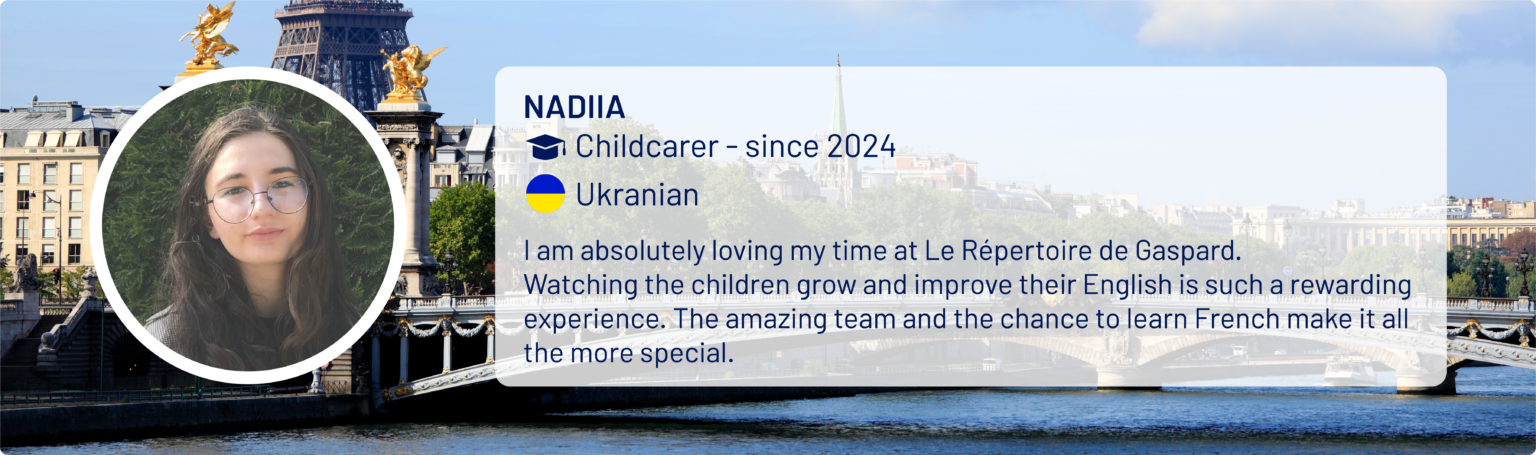 NADIIA

Childcarer - since 2024

Ukranian

I am absolutely loving my time at Le Répertoire de Gaspard. Watching the children grow and improve their English is such a rewarding experience. The amazing team and the chance to learn French make it all the more special.